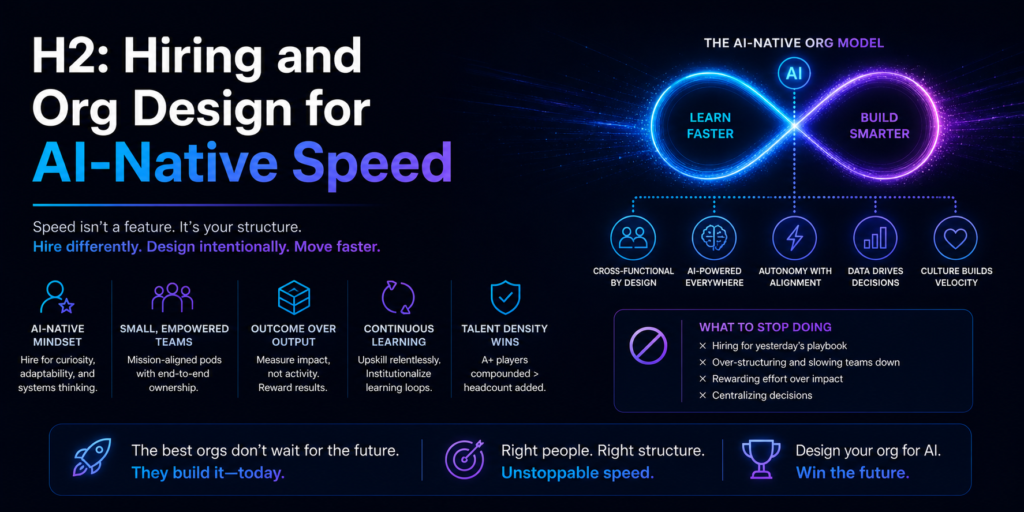 H2: Hiring and Org Design for AI-Native Speed

Speed isn't a feature. It's your structure.
Hire differently. Design intentionally. Move faster.

AI-NATIVE MINDSET
Hire for curiosity, adaptability, and systems thinking.

SMALL, EMPOWERED TEAMS
Mission-aligned pods with end-to-end ownership.

OUTCOME OVER OUTPUT
Measure impact, not activity. Reward results.

CONTINUOUS LEARNING
Upskill relentlessly. Institutionalize learning loops.

TALENT DENSITY WINS
A+ players compounded > headcount added.

THE AI-NATIVE ORG MODEL

AI

LEARN FASTER

BUILD SMARTER

CROSS-FUNCTIONAL BY DESIGN

AI-POWERED EVERYWHERE

AUTONOMY WITH ALIGNMENT

DATA DRIVES DECISIONS

CULTURE BUILDS VELOCITY

WHAT TO STOP DOING
× Hiring for yesterday's playbook
× Over-structuring and slowing teams down
× Rewarding effort over impact
× Centralizing decisions

The best orgs don't wait for the future. They build it—today.

Right people. Right structure. Unstoppable speed.

Design your org for AI. Win the future.